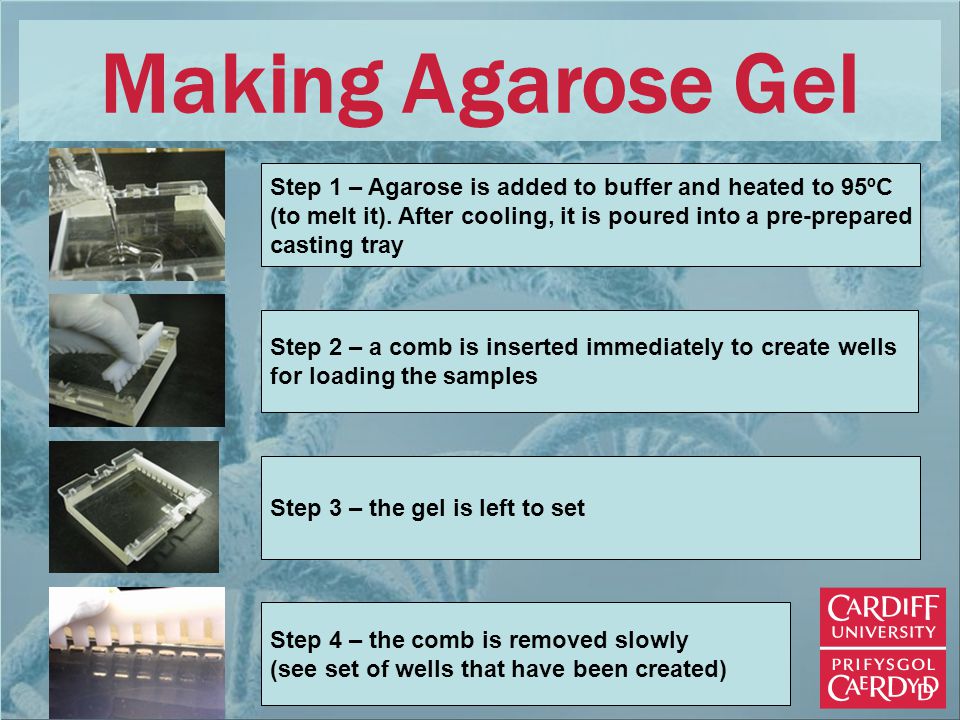 Making Agarose Gel

Step 1 – Agarose is added to buffer and heated to 95ºC (to melt it). After cooling, it is poured into a pre-prepared casting tray

Step 2 – a comb is inserted immediately to create wells for loading the samples

Step 3 – the gel is left to set

Step 4 – the comb is removed slowly (see set of wells that have been created)

CARDIFF UNIVERSITY
PRIFYSGOL CAERDYDD